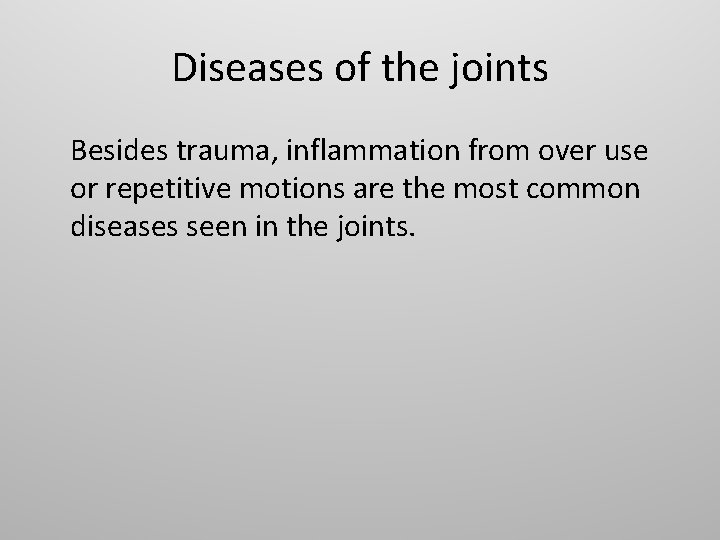 Diseases of the joints

Besides trauma, inflammation from over use or repetitive motions are the most common diseases seen in the joints.